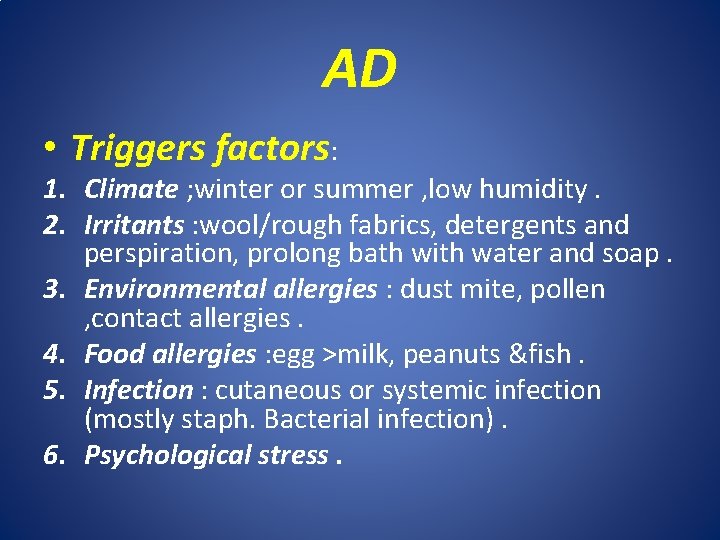 AD

• Triggers factors:

1. Climate ;winter or summer ,low humidity .
2. Irritants :wool/rough fabrics, detergents and perspiration, prolong bath with water and soap .
3. Environmental allergies : dust mite, pollen ,contact allergies .
4. Food allergies :egg >milk, peanuts &fish .
5. Infection : cutaneous or systemic infection (mostly staph. Bacterial infection) .
6. Psychological stress .